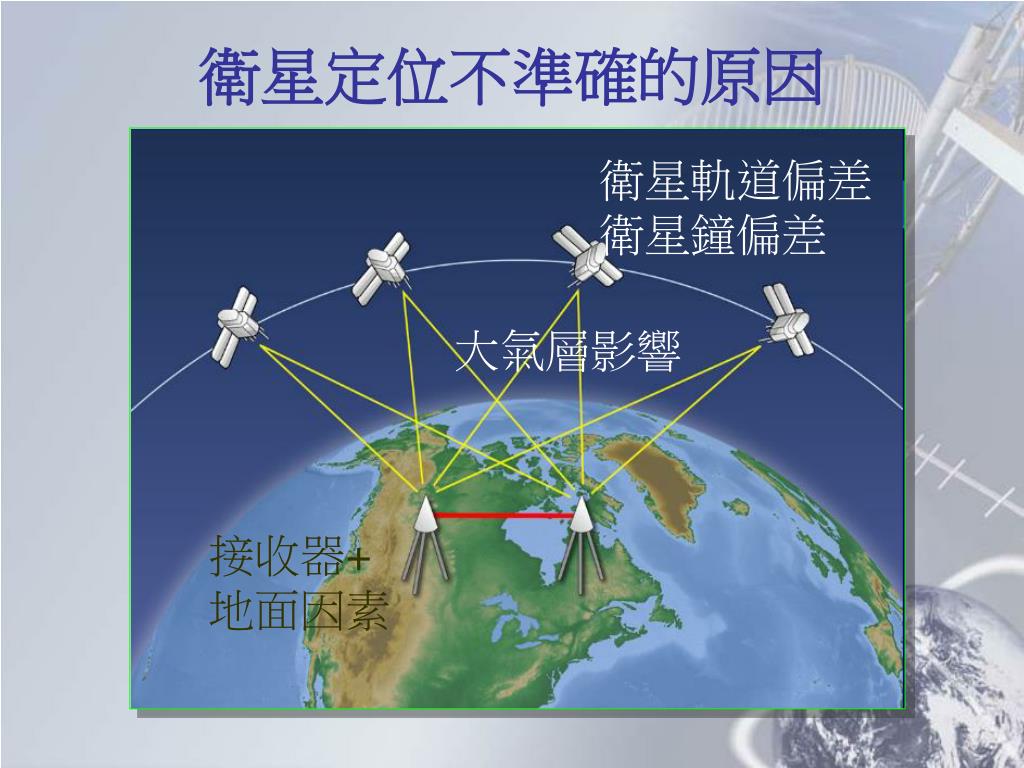 衛星定位不準確的原因

衛星軌道偏差
衛星鐘偏差

大氣層影響

接收器+
地面因素